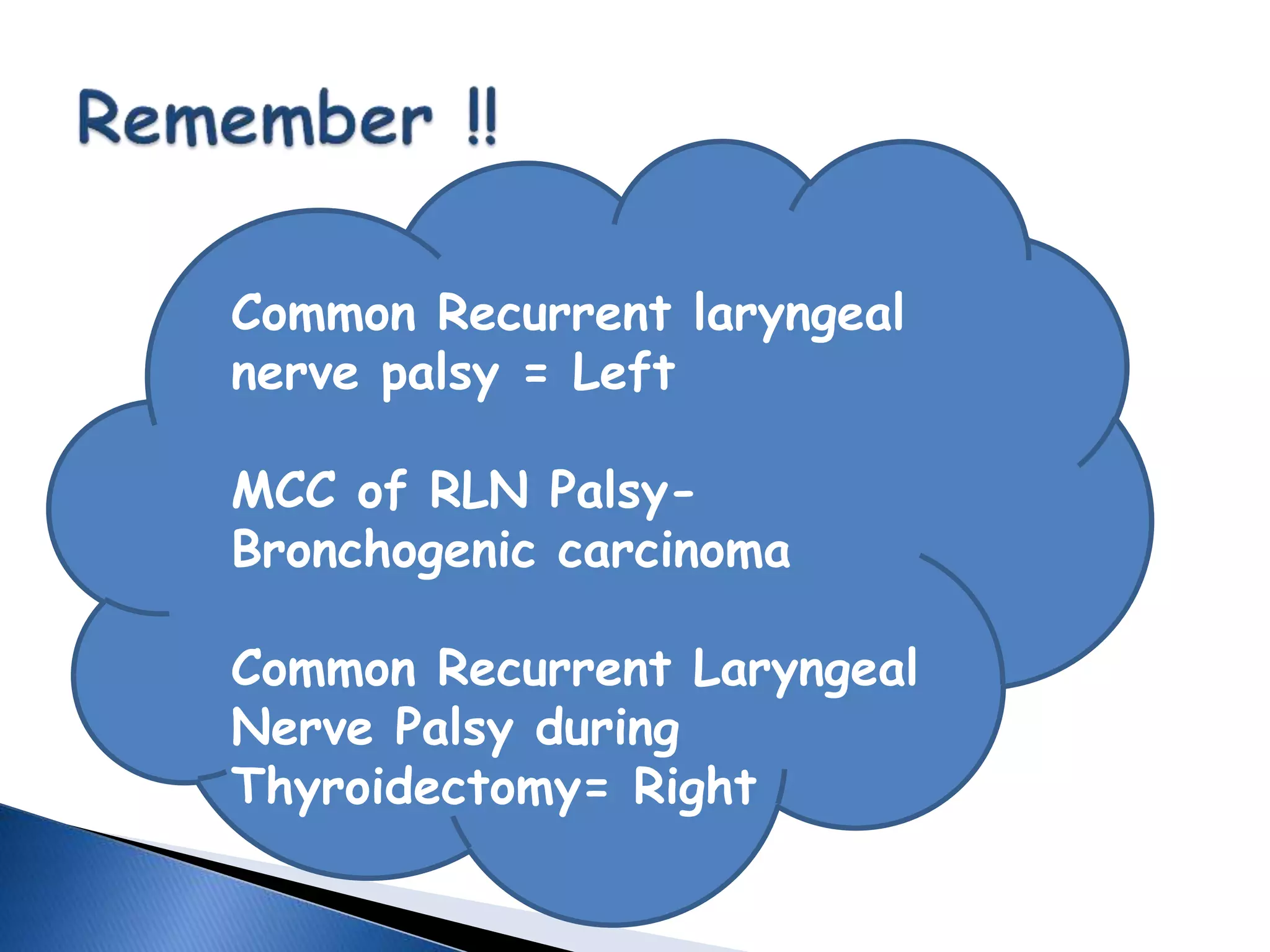 Remember !!

Common Recurrent laryngeal nerve palsy = Left

MCC of RLN Palsy- Bronchogenic carcinoma

Common Recurrent Laryngeal Nerve Palsy during Thyroidectomy= Right